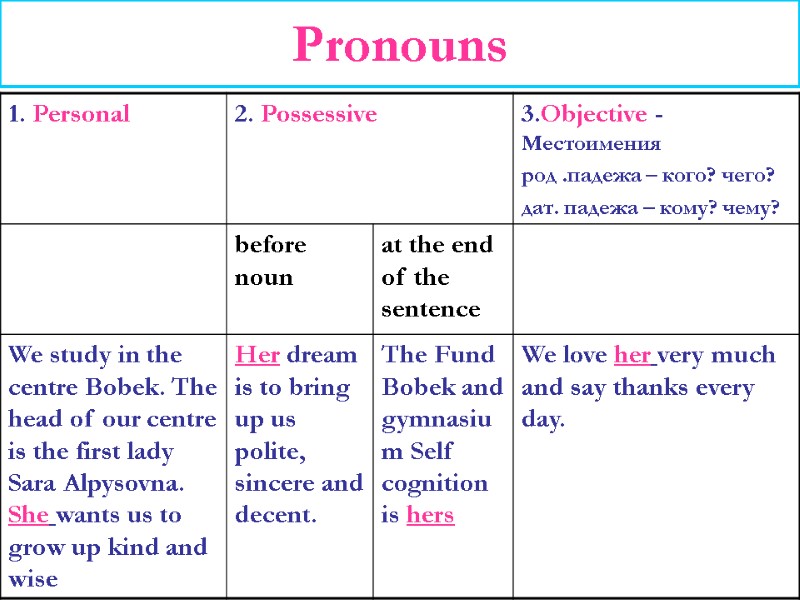 Pronouns

| 1. Personal | 2. Possessive | | 3.Objective - Местоимения род .падежа – кого? чего? дат. падежа – кому? чему? |
|---|---|---|---|
| | before noun | at the end of the sentence | |
| We study in the centre Bobek. The head of our centre is the first lady Sara Alpysovna. She wants us to grow up kind and wise | Her dream is to bring up us polite, sincere and decent. | The Fund Bobek and gymnasium Self cognition is hers | We love her very much and say thanks every day. |